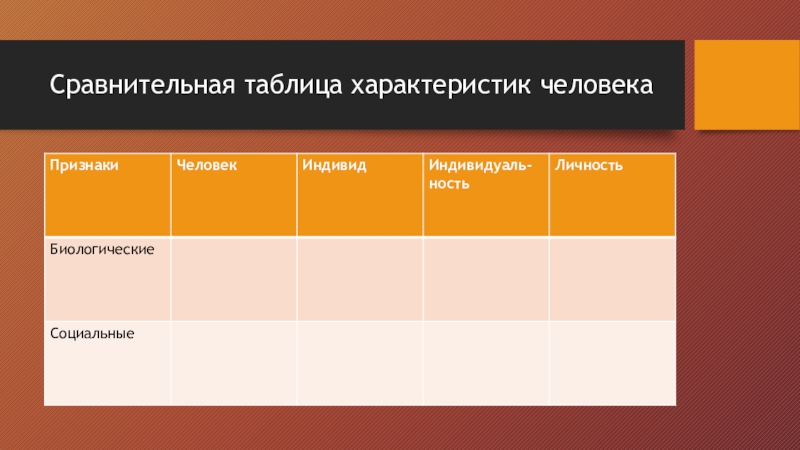 Сравнительная таблица характеристик человека

| Признаки | Человек | Индивид | Индивидуальность | Личность |
|---|---|---|---|---|
| Биологические | | | | |
| Социальные | | | | |